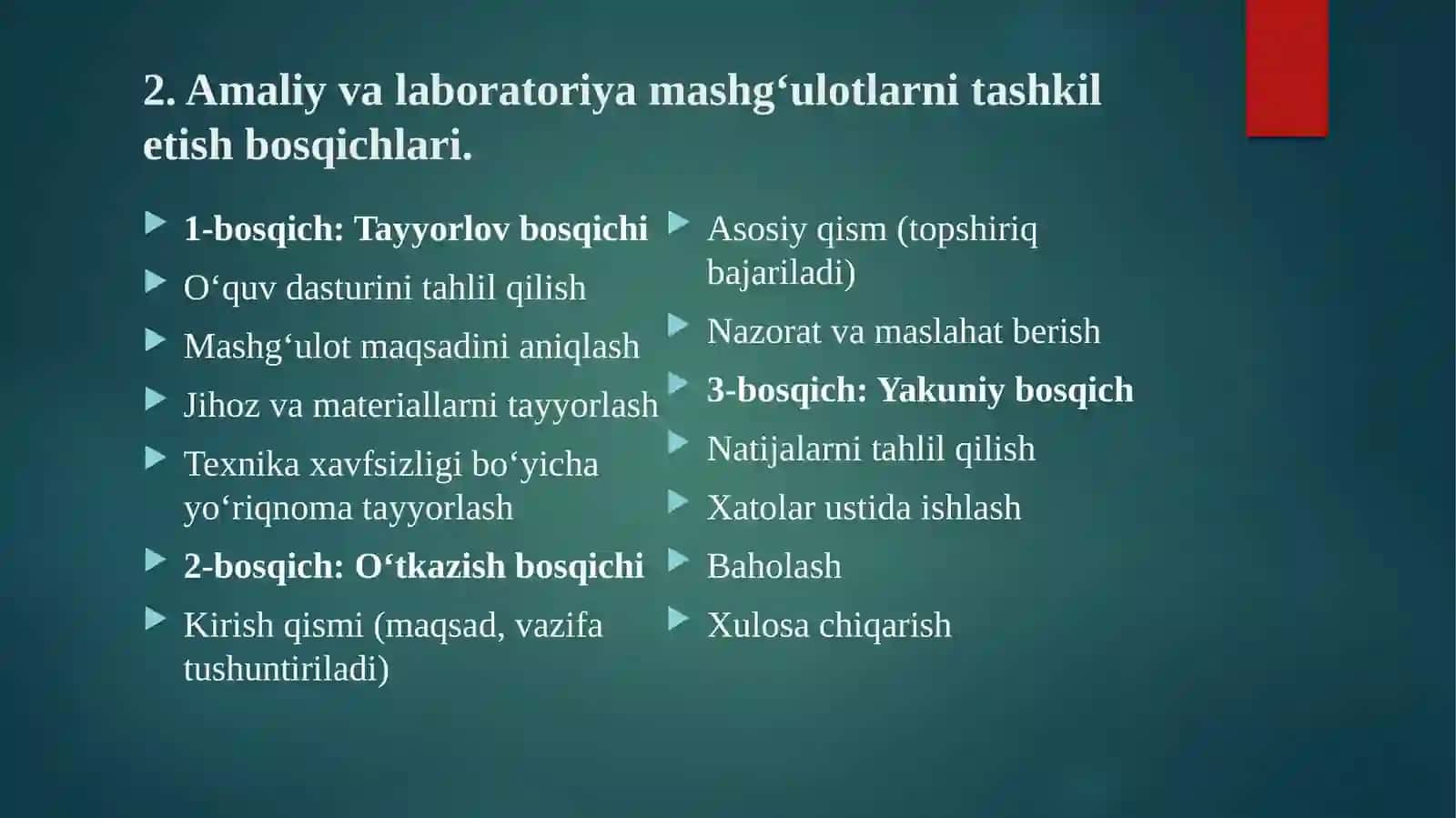 2. Amaliy va laboratoriya mashg‘ulotlarni tashkil etish bosqichlari.

1-bosqich: Tayyorlov bosqichi

O‘quv dasturini tahlil qilish

Mashg‘ulot maqsadini aniqlash

Jihoz va materiallarni tayyorlash

Texnika xavfsizligi bo‘yicha yo‘riqnoma tayyorlash

2-bosqich: O‘tkazish bosqichi

Kirish qismi (maqsad, vazifa tushuntiriladi)

Asosiy qism (topshiriq bajariladi)

Nazorat va maslahat berish

3-bosqich: Yakuniy bosqich

Natijalarni tahlil qilish

Xatolar ustida ishlash

Baholash

Xulosa chiqarish